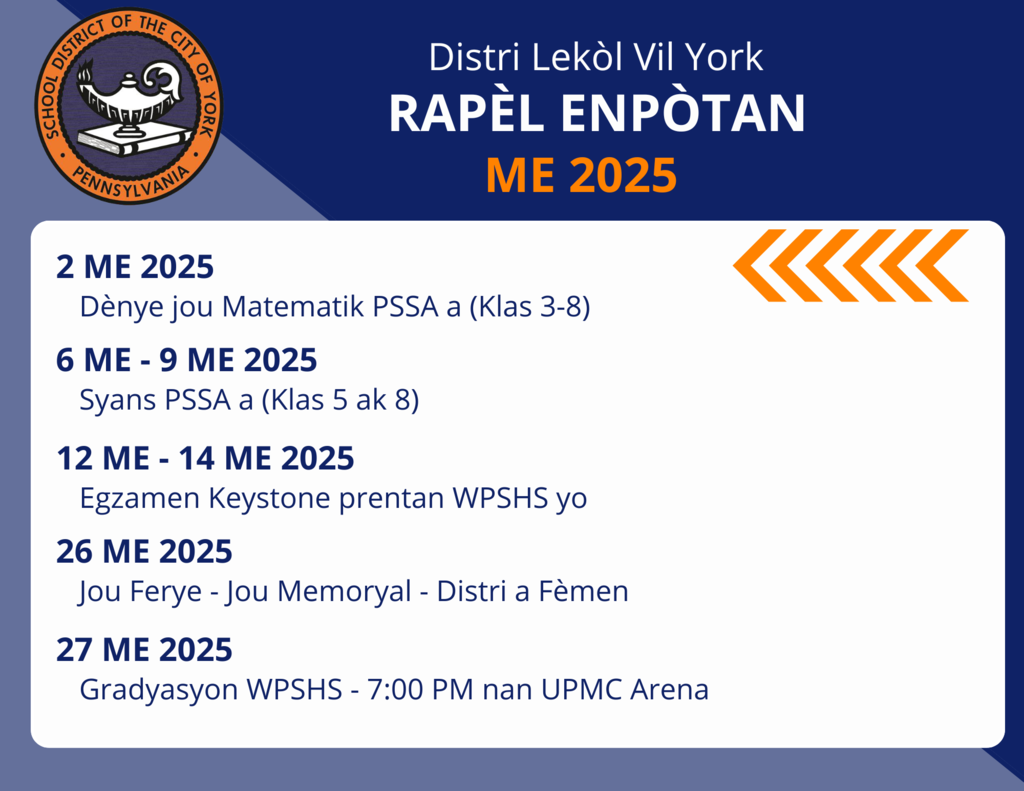 SCHOOL DISTRICT OF THE CITY OF YORK
PENNSYLVANIA

Distri Lekòl Vil York
RAPÈL ENPÒTAN
ME 2025

2 ME 2025
Dènye jou Matematik PSSA a (Klas 3-8)

6 ME - 9 ME 2025
Syans PSSA a (Klas 5 ak 8)

12 ME - 14 ME 2025
Egzamen Keystone prentan WPSHS yo

26 ME 2025
Jou Ferye - Jou Memoryal - Distri a Fèmen

27 ME 2025
Gradyasyon WPSHS - 7:00 PM nan UPMC Arena